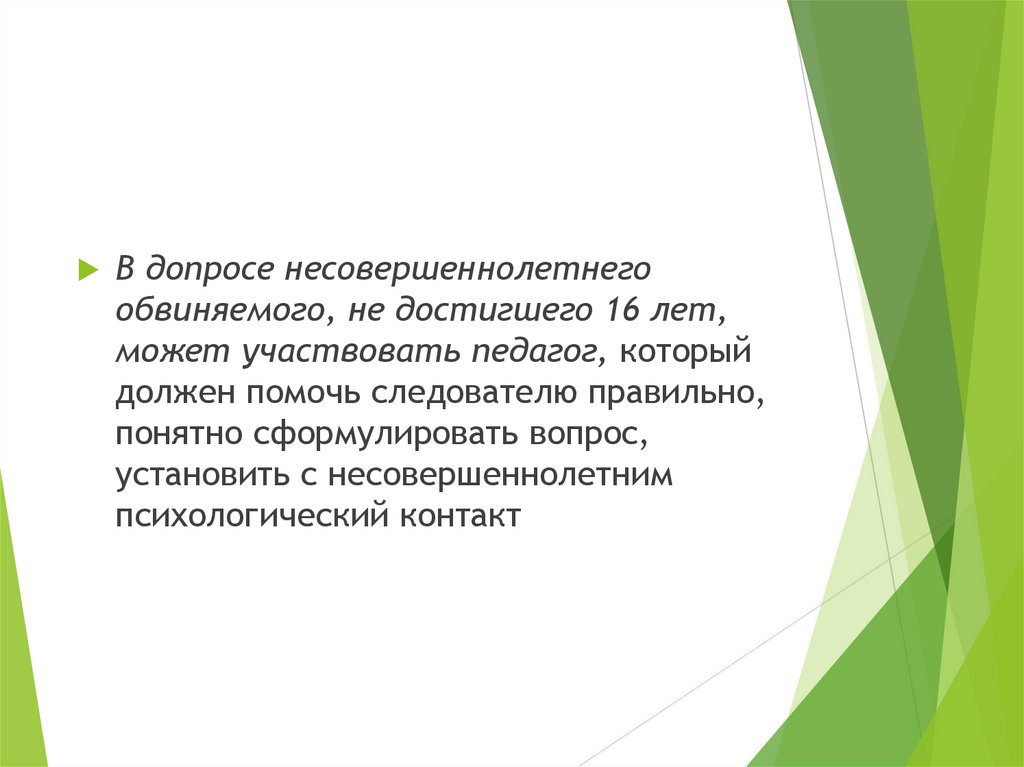 В допросе несовершеннолетнего обвиняемого, не достигшего 16 лет, может участвовать педагог, который должен помочь следователю правильно, понятно сформулировать вопрос, установить с несовершеннолетним психологический контакт